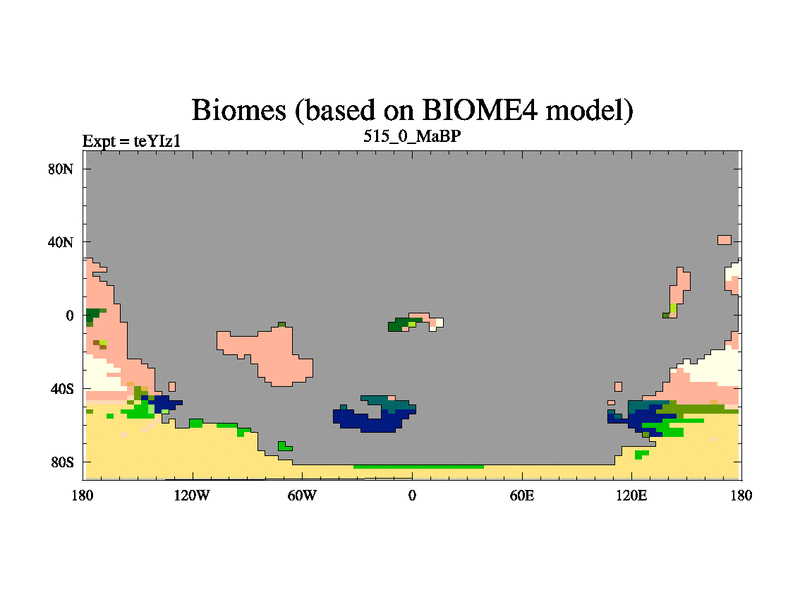 Biomes (based on BIOME4 model)

Expt = teYIz1

515_0_MaBP

80N

40N

0

40S

80S

180

120W

60W

0

60E

120E

180